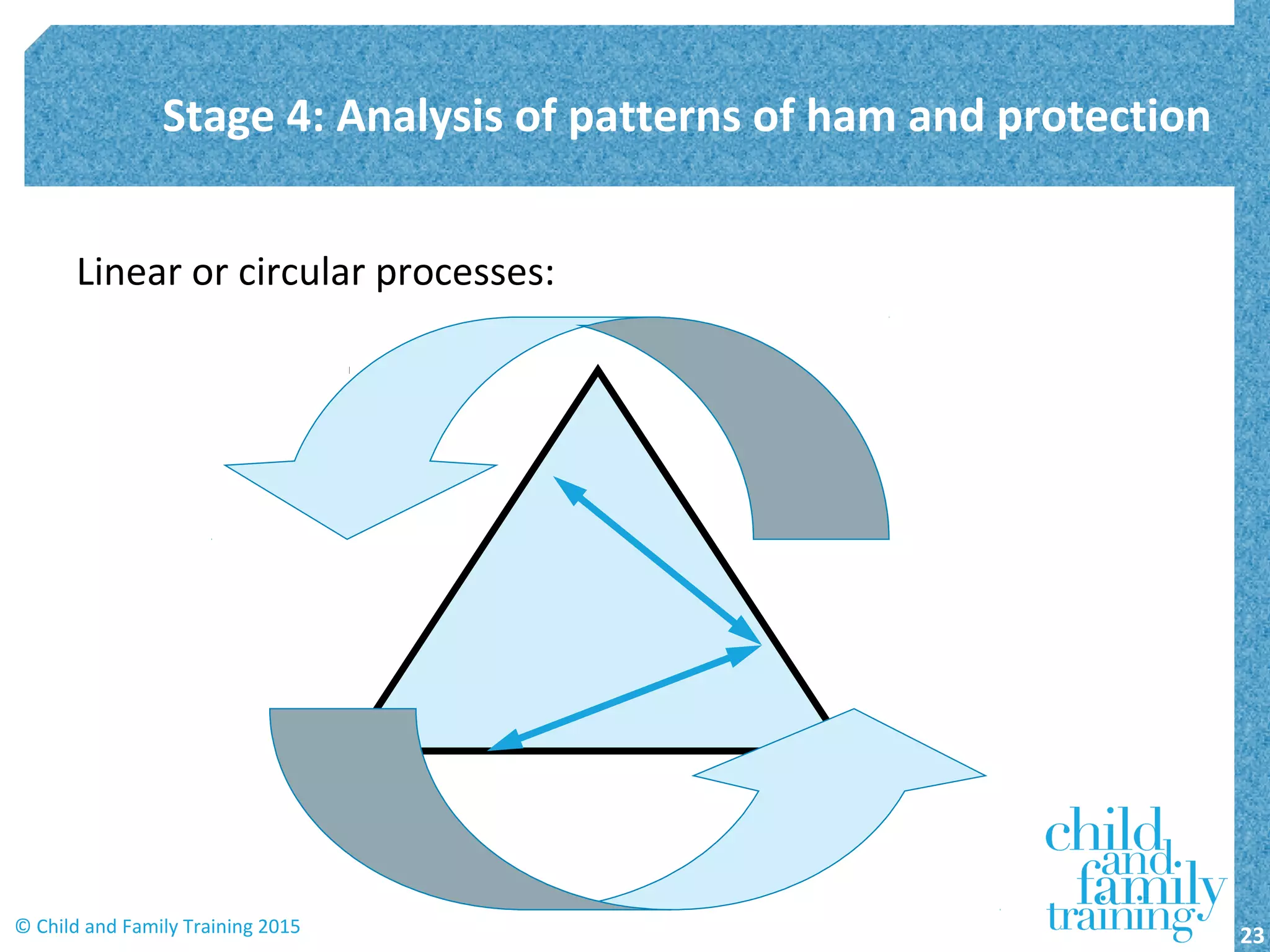 Stage 4: Analysis of patterns of ham and protection

Linear or circular processes:

© Child and Family Training 2015

child and family training

23